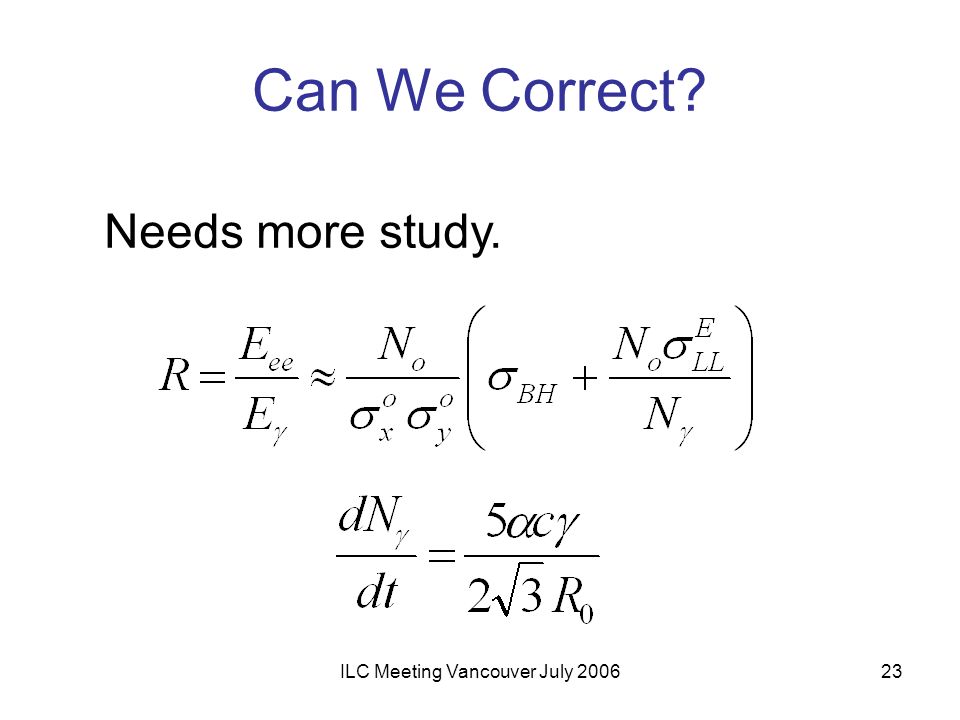 Can We Correct?

Needs more study.

$R = \frac{E_{ee}}{E_{\gamma}} \approx \frac{N_o}{\sigma_x^o \sigma_y^o}\left(\sigma_{BH} + \frac{N_o \sigma_{LL}^E}{N_{\gamma}}\right)$

$\frac{dN_{\gamma}}{dt} = \frac{5\alpha c\gamma}{2\sqrt{3}R_0}$

ILC Meeting Vancouver July 2006

23